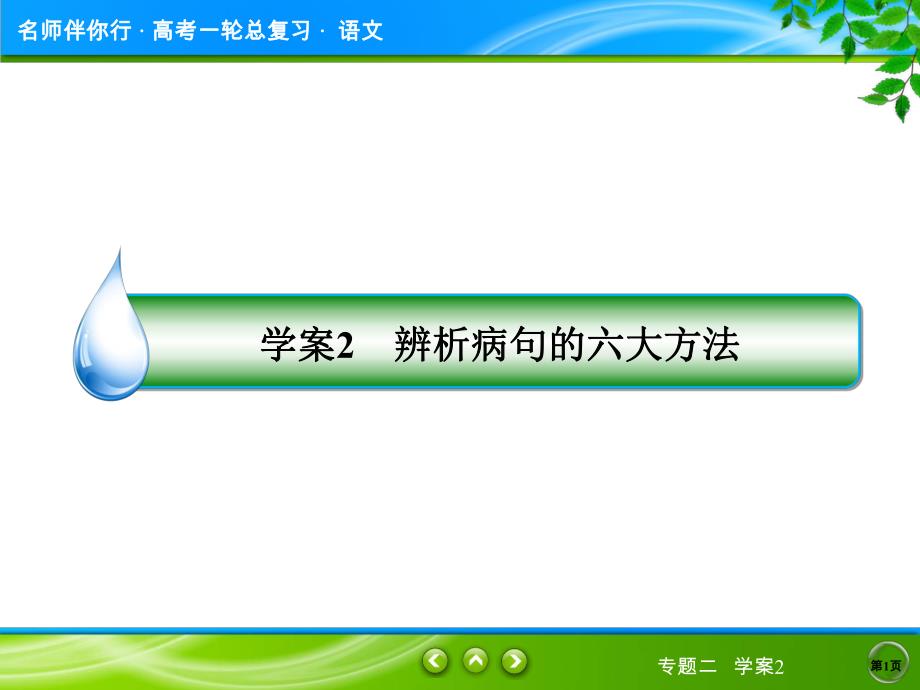 名师伴你行 · 高考一轮总复习 · 语文

学案2　辨析病句的六大方法

专题二　学案2

第1页